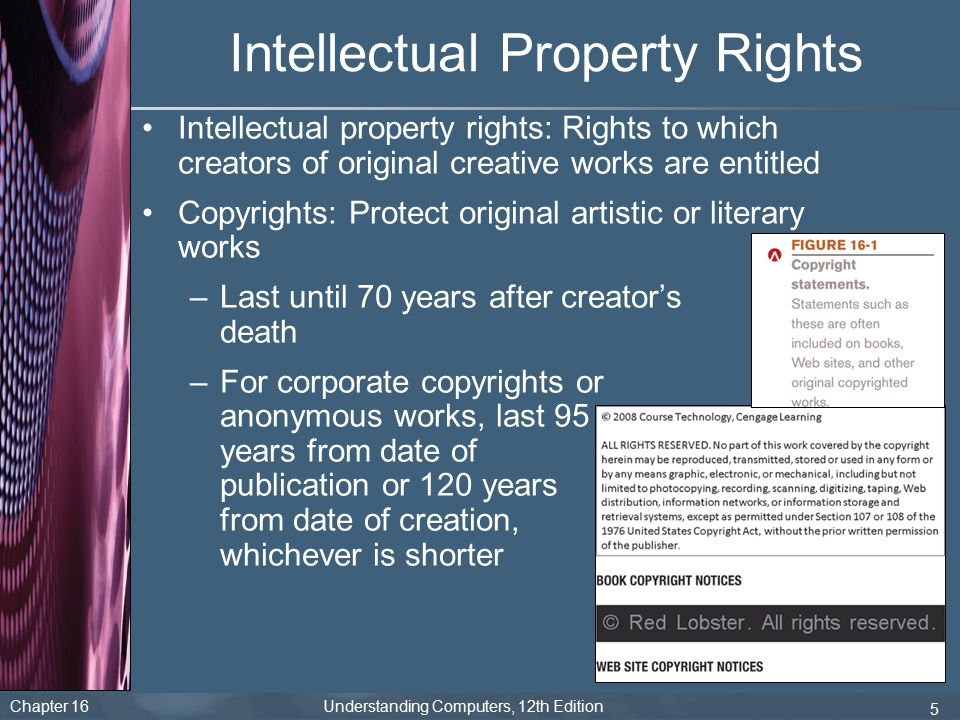 Intellectual Property Rights

• Intellectual property rights: Rights to which creators of original creative works are entitled

• Copyrights: Protect original artistic or literary works

– Last until 70 years after creator's death

– For corporate copyrights or anonymous works, last 95 years from date of publication or 120 years from date of creation, whichever is shorter

FIGURE 16-1

Copyright statements.

Statements such as these are often included on books, Web sites, and other original copyrighted works.

© 2008 Course Technology, Cengage Learning

ALL RIGHTS RESERVED. No part of this work covered by the copyright herein may be reproduced, transmitted, stored or used in any form or by any means graphic, electronic, or mechanical, including but not limited to photocopying, recording, scanning, digitizing, taping, Web distribution, information networks, or information storage and retrieval systems, except as permitted under Section 107 or 108 of the 1976 United States Copyright Act, without the prior written permission of the publisher.

BOOK COPYRIGHT NOTICES

© Red Lobster. All rights reserved.

WEB SITE COPYRIGHT NOTICES

Chapter 16

Understanding Computers, 12th Edition

5